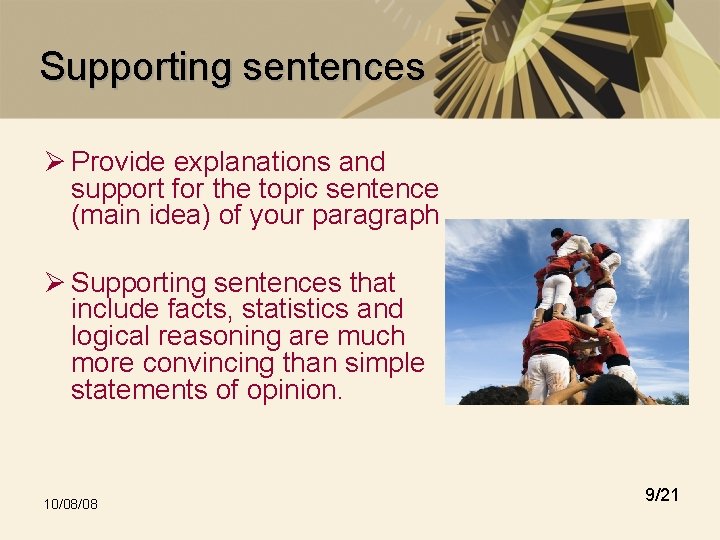 Supporting sentences

➢ Provide explanations and support for the topic sentence (main idea) of your paragraph

➢ Supporting sentences that include facts, statistics and logical reasoning are much more convincing than simple statements of opinion.

10/08/08

9/21